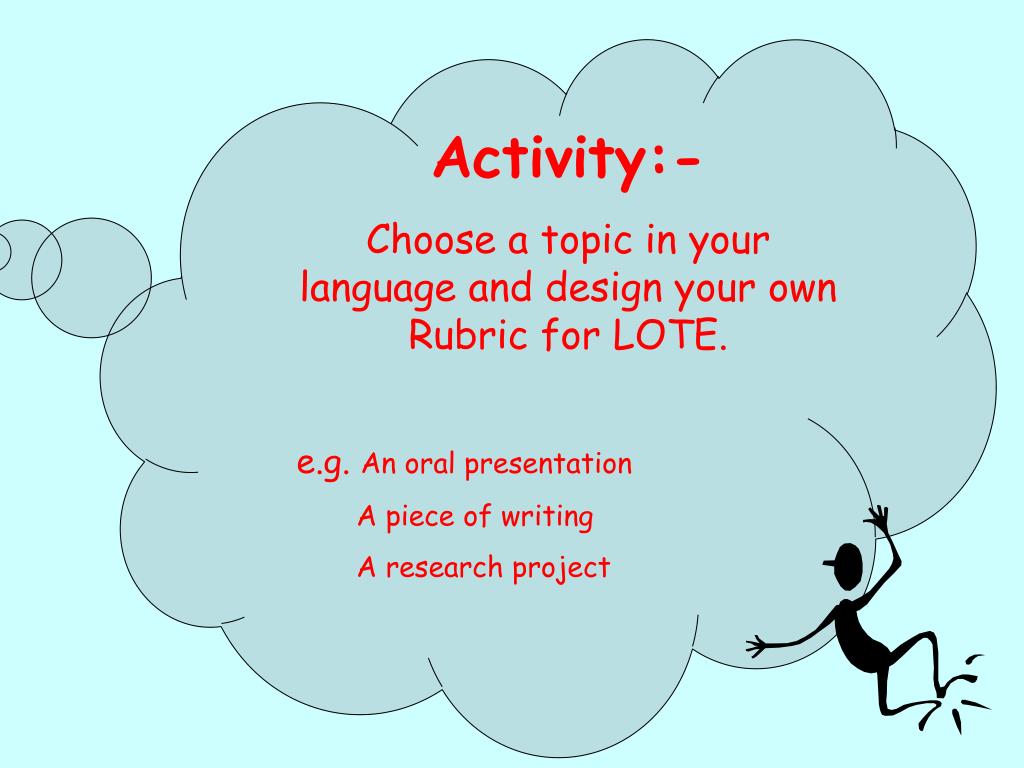 Activity:-

Choose a topic in your language and design your own Rubric for LOTE.

e.g. An oral presentation

A piece of writing

A research project